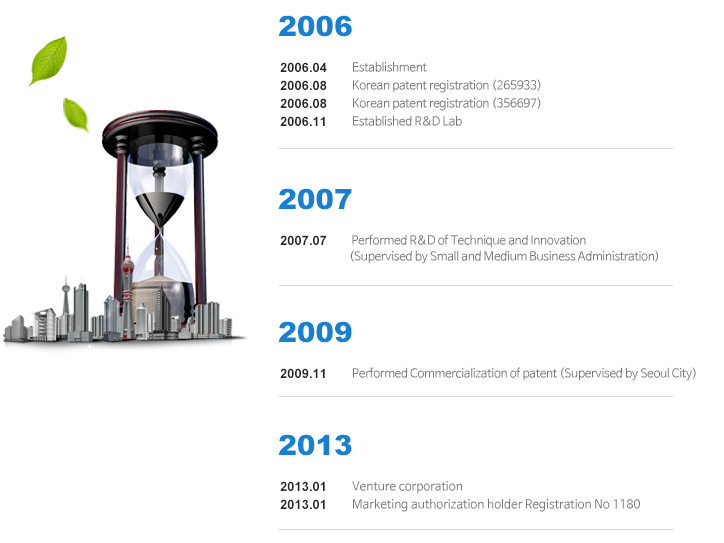 2006

2006.04 Establishment
2006.08 Korean patent registration (265933)
2006.08 Korean patent registration (356697)
2006.11 Established R&D Lab

2007

2007.07 Performed R&D of Technique and Innovation (Supervised by Small and Medium Business Administration)

2009

2009.11 Performed Commercialization of patent (Supervised by Seoul City)

2013

2013.01 Venture corporation
2013.01 Marketing authorization holder Registration No 1180